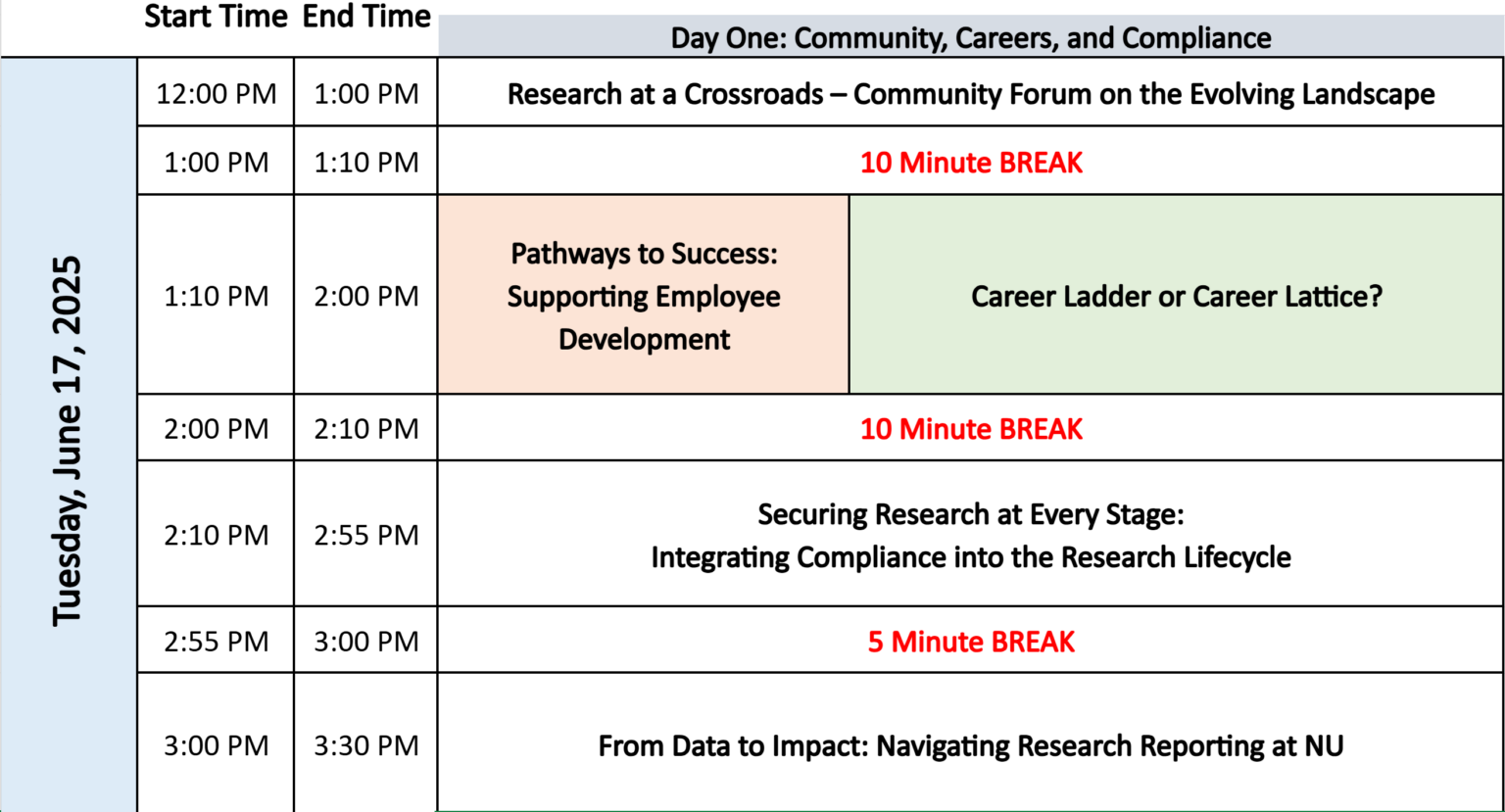 |  | Start Time | End Time | Day One: Community, Careers, and Compliance | |
|---|---|---|---|---|
| Tuesday, June 17, 2025 | 12:00 PM | 1:00 PM | Research at a Crossroads – Community Forum on the Evolving Landscape | |
| | 1:00 PM | 1:10 PM | 10 Minute BREAK | |
| | 1:10 PM | 2:00 PM | Pathways to Success: Supporting Employee Development | Career Ladder or Career Lattice? |
| | 2:00 PM | 2:10 PM | 10 Minute BREAK | |
| | 2:10 PM | 2:55 PM | Securing Research at Every Stage: Integrating Compliance into the Research Lifecycle | |
| | 2:55 PM | 3:00 PM | 5 Minute BREAK | |
| | 3:00 PM | 3:30 PM | From Data to Impact: Navigating Research Reporting at NU | |